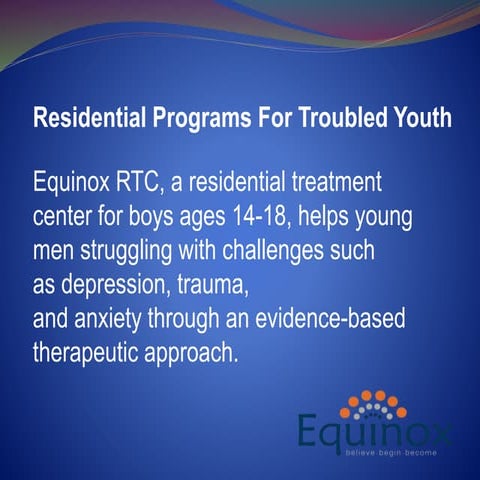 Residential Programs For Troubled Youth

Equinox RTC, a residential treatment center for boys ages 14-18, helps young men struggling with challenges such as depression, trauma, and anxiety through an evidence-based therapeutic approach.

Equinox
believe·begin·become